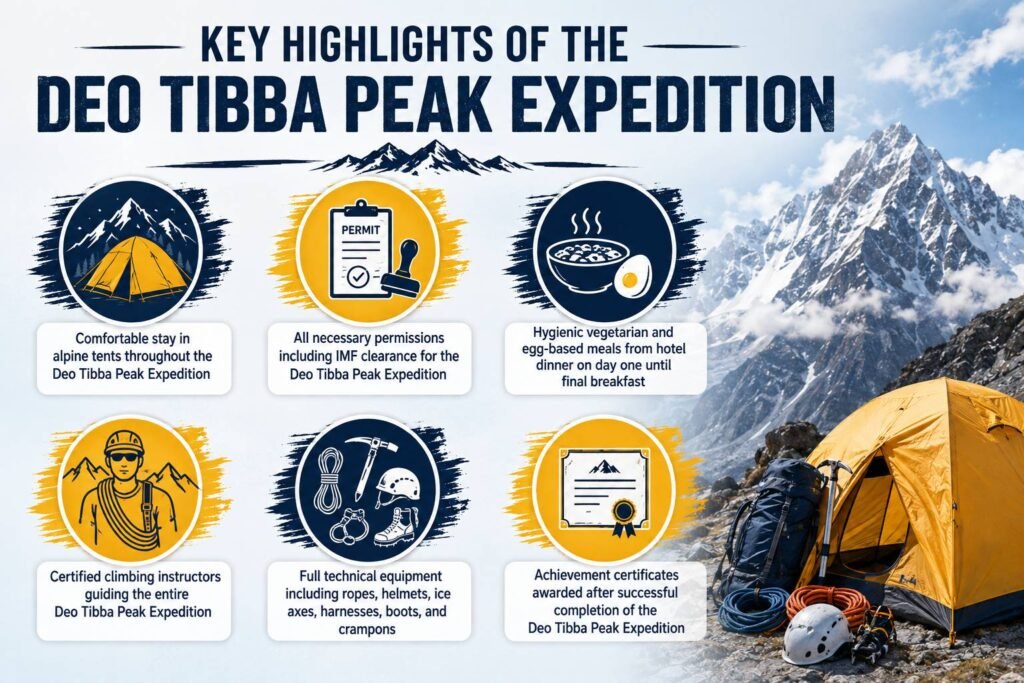 KEY HIGHLIGHTS OF THE
DEO TIBBA PEAK EXPEDITION

Comfortable stay in alpine tents throughout the Deo Tibba Peak Expedition

PERMIT

All necessary permissions including IMF clearance for the Deo Tibba Peak Expedition

Hygienic vegetarian and egg-based meals from hotel dinner on day one until final breakfast

Certified climbing instructors guiding the entire Deo Tibba Peak Expedition

Full technical equipment including ropes, helmets, ice axes, harnesses, boots, and crampons

Achievement certificates awarded after successful completion of the Deo Tibba Peak Expedition